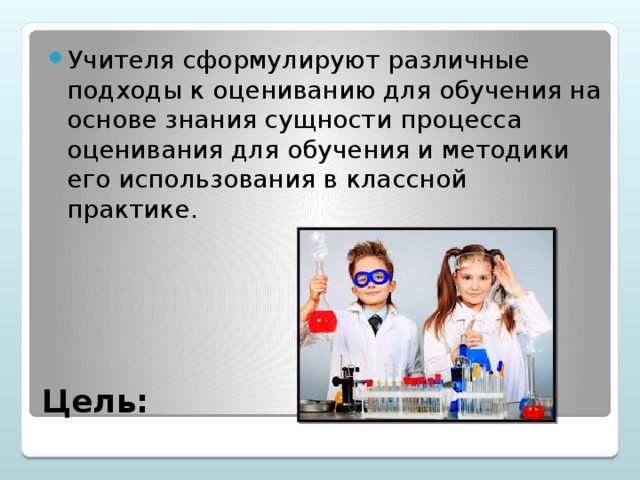 Учителя сформулируют различные подходы к оцениванию для обучения на основе знания сущности процесса оценивания для обучения и методики его использования в классной практике.

Цель: